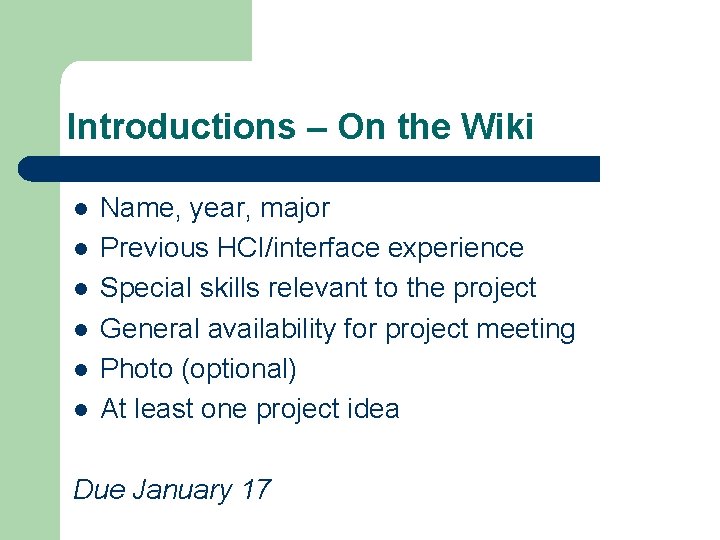 Introductions – On the Wiki

- Name, year, major
- Previous HCI/interface experience
- Special skills relevant to the project
- General availability for project meeting
- Photo (optional)
- At least one project idea

Due January 17